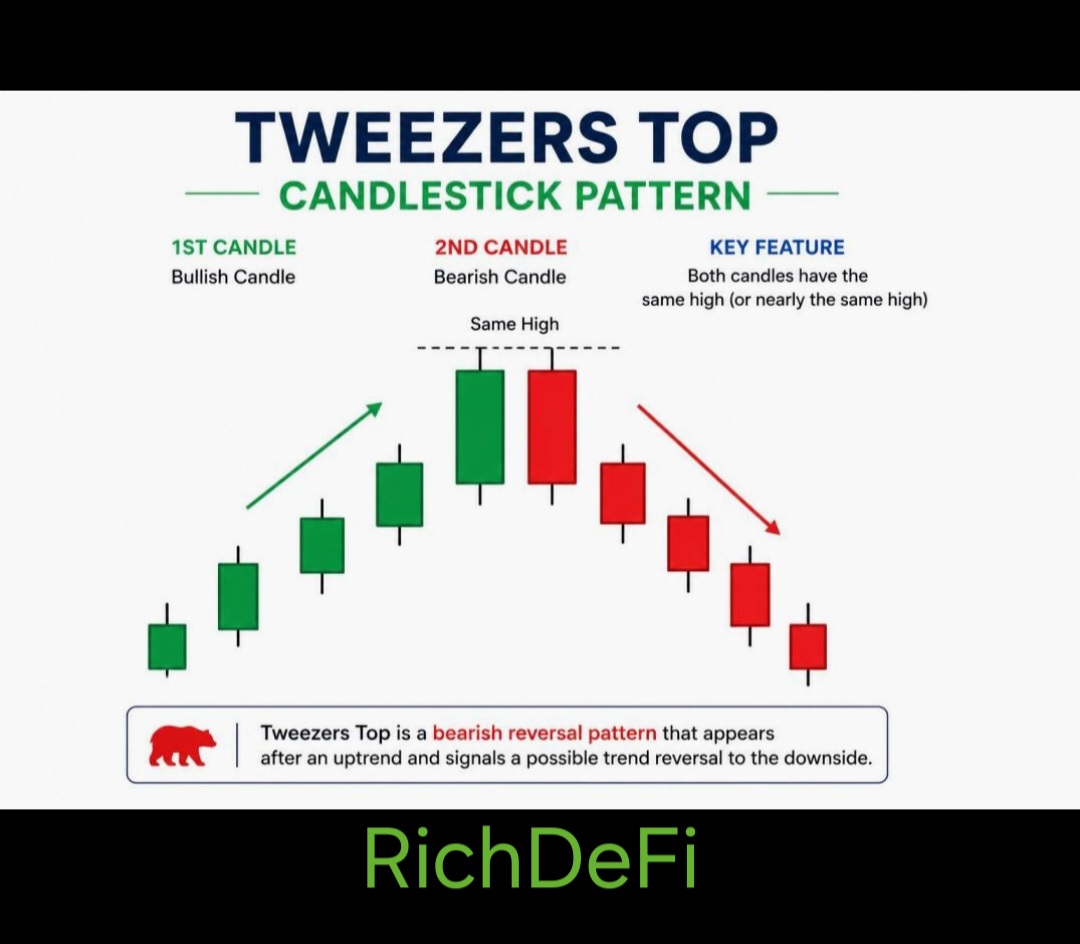 TWEEZERS TOP
CANDLESTICK PATTERN

1ST CANDLE
Bullish Candle

2ND CANDLE
Bearish Candle

KEY FEATURE
Both candles have the same high (or nearly the same high)

Same High

Tweezers Top is a bearish reversal pattern that appears after an uptrend and signals a possible trend reversal to the downside.

RichDeFi